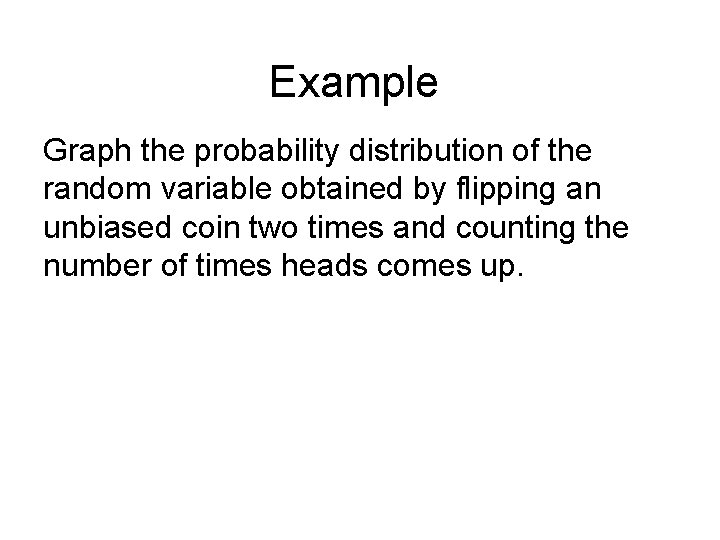 Example

Graph the probability distribution of the random variable obtained by flipping an unbiased coin two times and counting the number of times heads comes up.